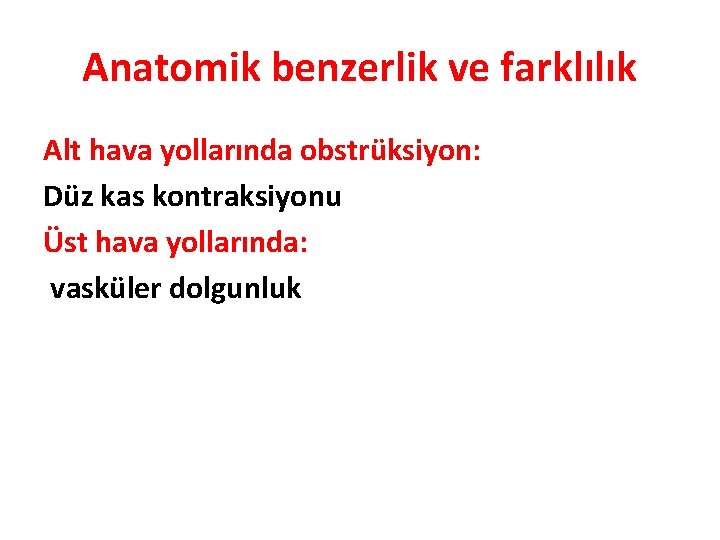 Anatomik benzerlik ve farklılık

Alt hava yollarında obstrüksiyon:

Düz kas kontraksiyonu

Üst hava yollarında:

vasküler dolgunluk